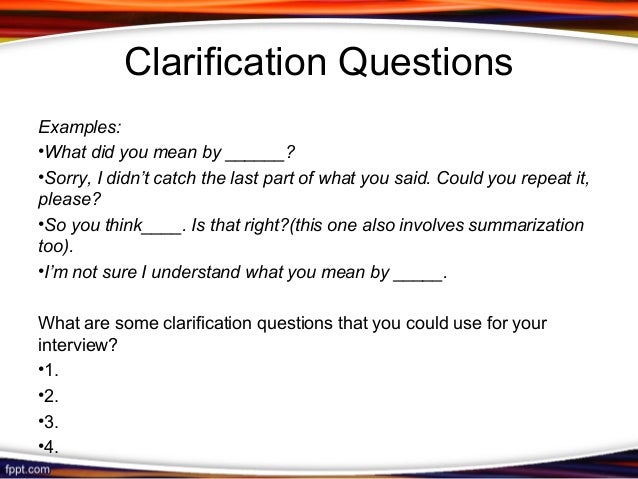 Clarification Questions

Examples:

• What did you mean by ____?

• Sorry, I didn't catch the last part of what you said. Could you repeat it, please?

• So you think____. Is that right?(this one also involves summarization too).

• I'm not sure I understand what you mean by ____.

What are some clarification questions that you could use for your interview?

• 1.

• 2.

• 3.

• 4.

fppt.com